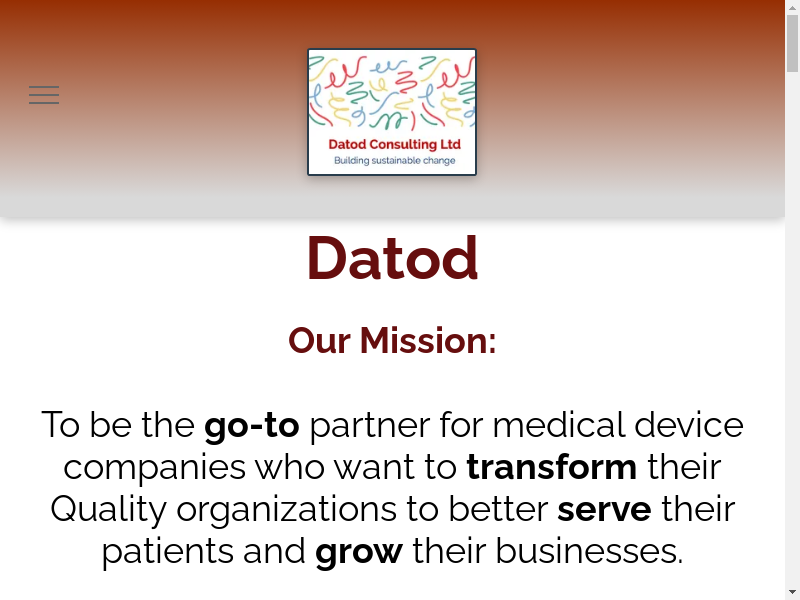 Datod Consulting Ltd
Building sustainable change

Datod

Our Mission:

To be the go-to partner for medical device companies who want to transform their Quality organizations to better serve their patients and grow their businesses.